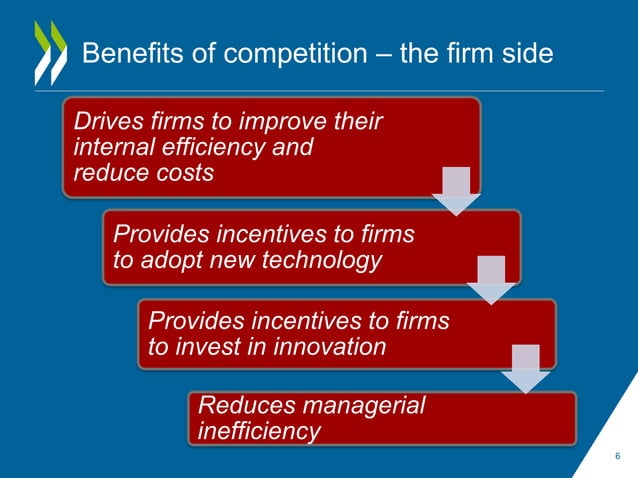 Benefits of competition – the firm side

Drives firms to improve their internal efficiency and reduce costs

Provides incentives to firms to adopt new technology

Provides incentives to firms to invest in innovation

Reduces managerial inefficiency

6